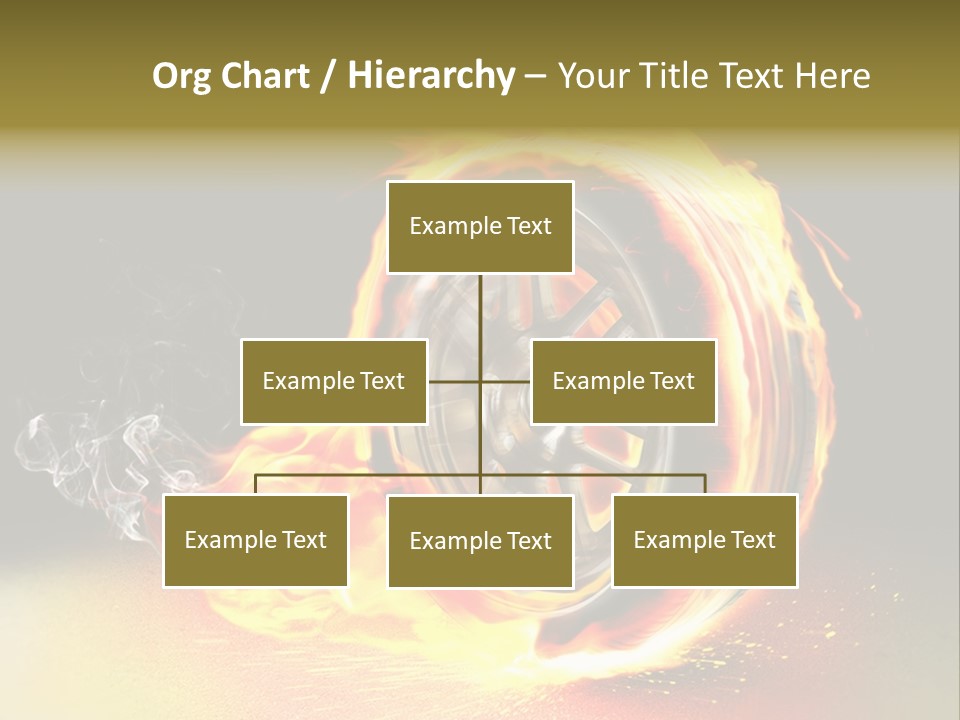 Org Chart / Hierarchy – Your Title Text Here

Example Text

Example Text

Example Text

Example Text

Example Text

Example Text